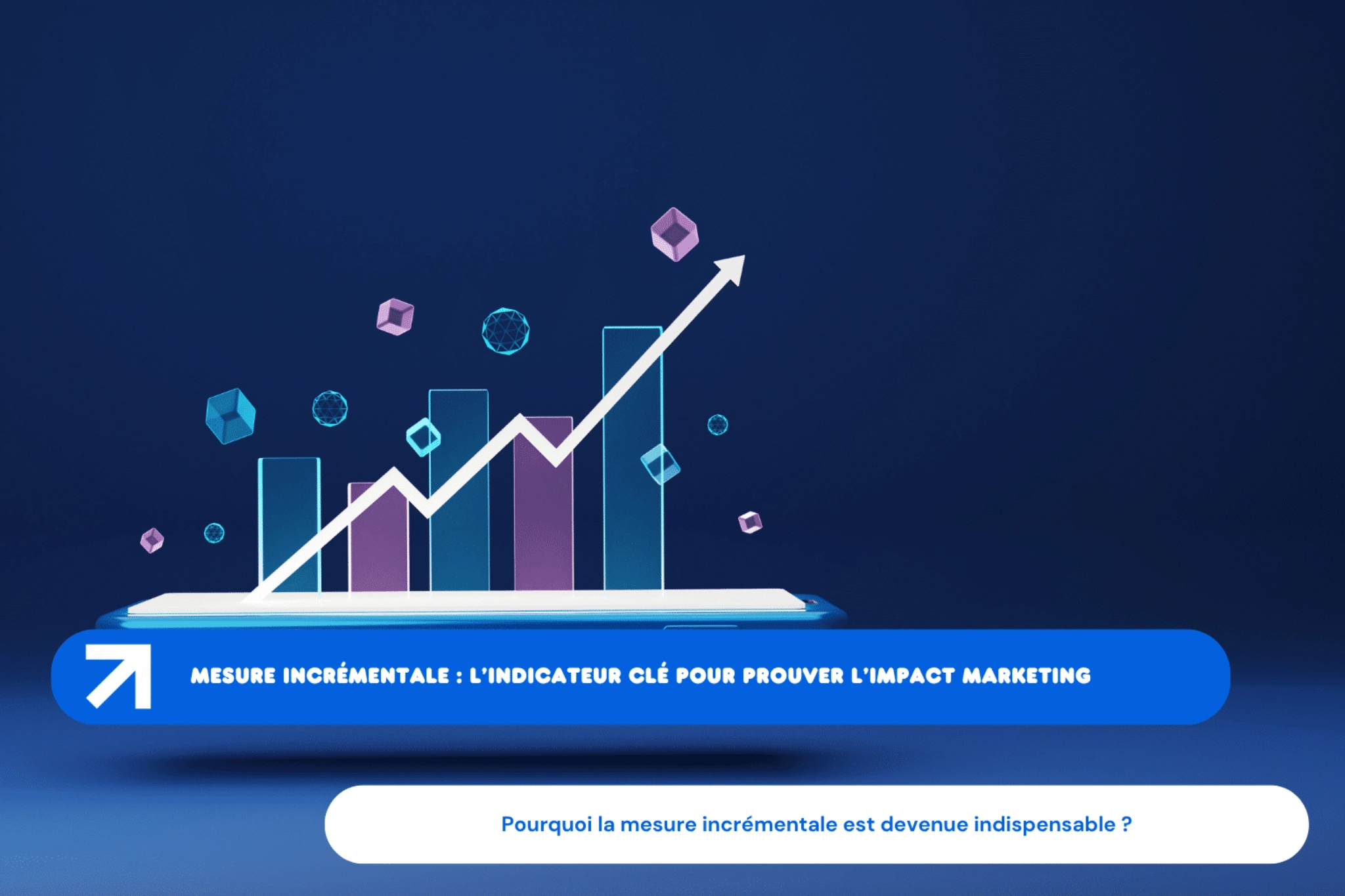 MESURE INCRÉMENTALE : L'INDICATEUR CLÉ POUR PROUVER L'IMPACT MARKETING

Pourquoi la mesure incrémentale est devenue indispensable ?